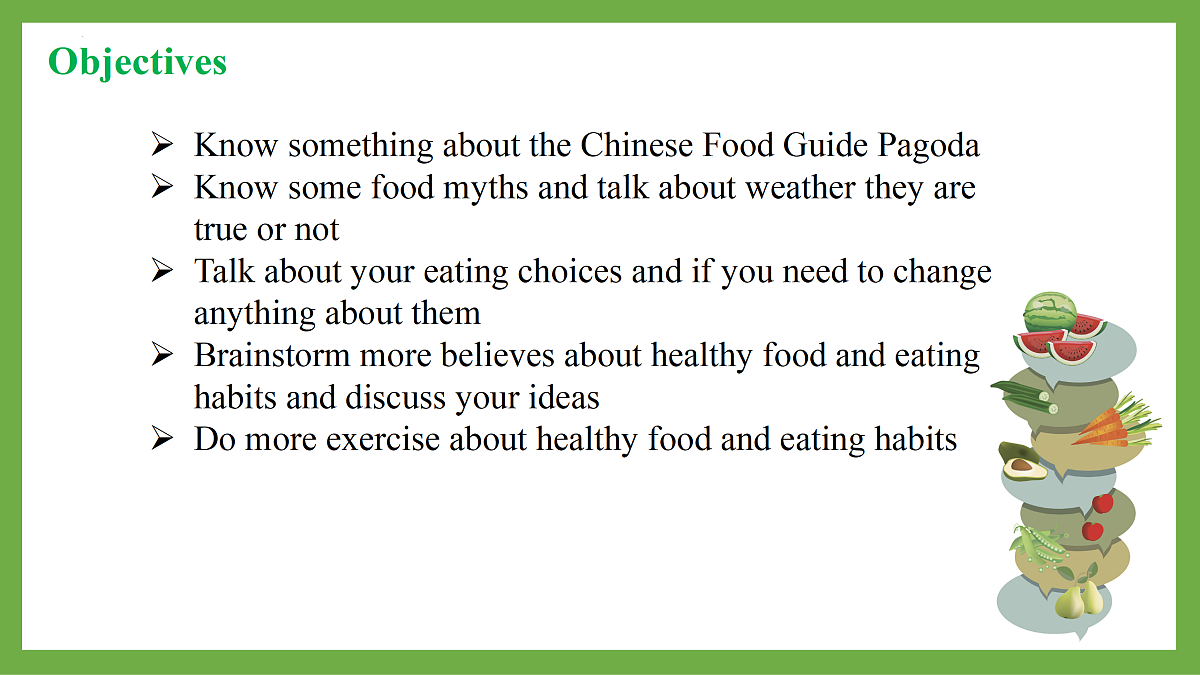 Objectives

➢ Know something about the Chinese Food Guide Pagoda
➢ Know some food myths and talk about weather they are true or not
➢ Talk about your eating choices and if you need to change anything about them
➢ Brainstorm more believes about healthy food and eating habits and discuss your ideas
➢ Do more exercise about healthy food and eating habits